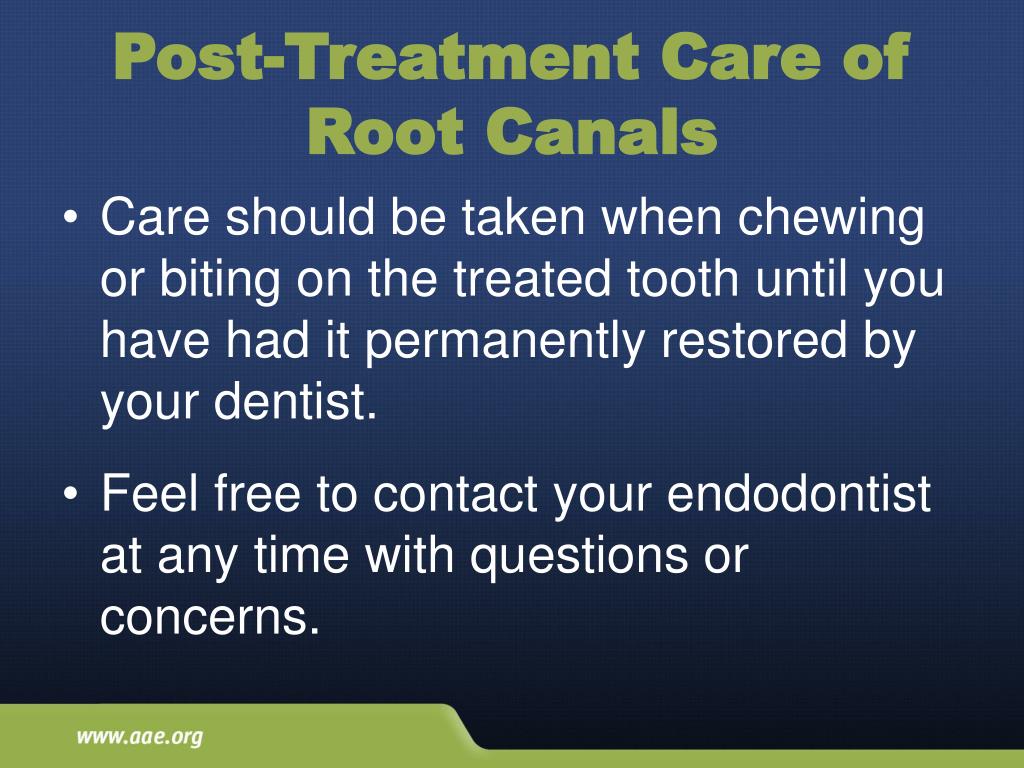 Post-Treatment Care of Root Canals

• Care should be taken when chewing or biting on the treated tooth until you have had it permanently restored by your dentist.

• Feel free to contact your endodontist at any time with questions or concerns.

www.aae.org